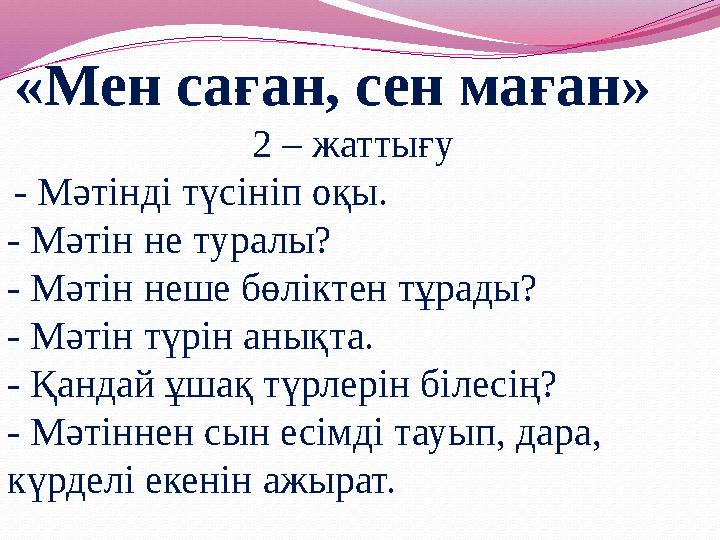 «Мен саған, сен маған»

2 – жаттығу

- Мәтінді түсініп оқы.
- Мәтін не туралы?
- Мәтін неше бөліктен тұрады?
- Мәтін түрін анықта.
- Қандай ұшақ түрлерін білесің?
- Мәтіннен сын есімді тауып, дара, күрделі екенін ажырат.